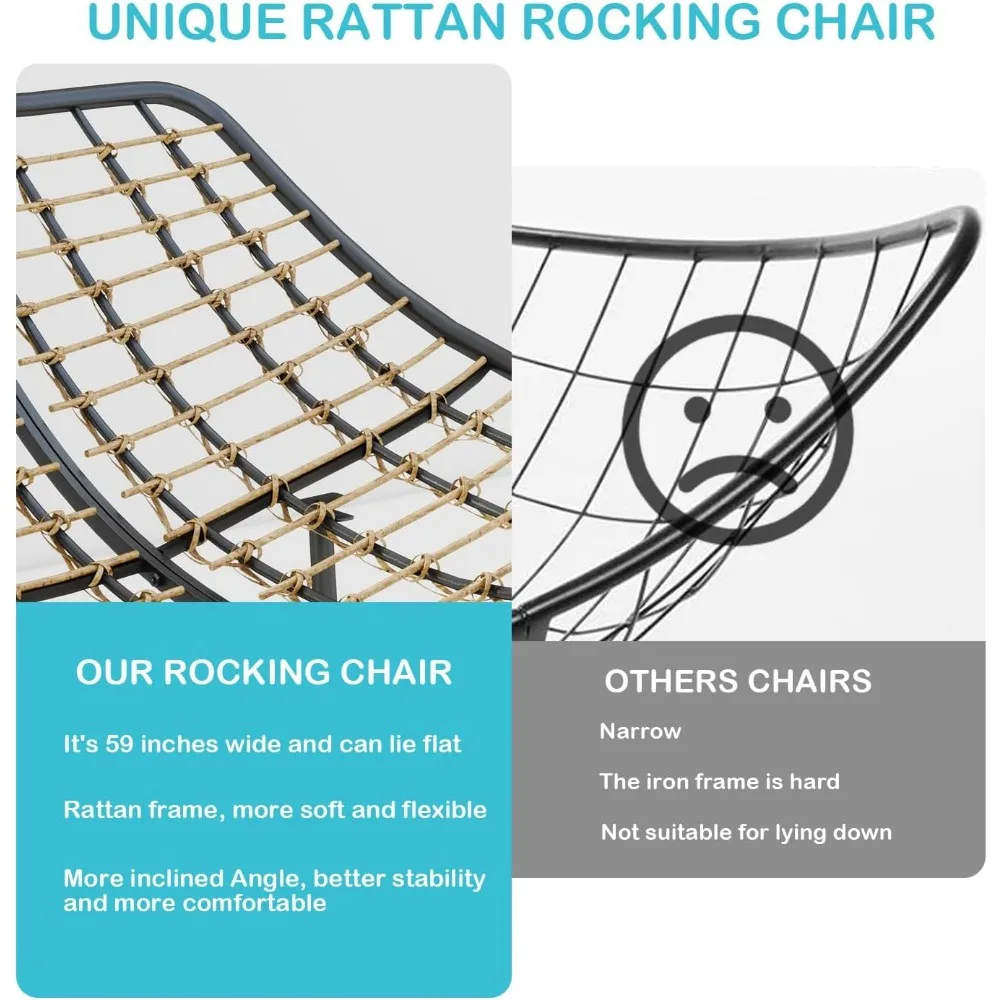 UNIQUE RATTAN ROCKING CHAIR

OUR ROCKING CHAIR

It's 59 inches wide and can lie flat

Rattan frame, more soft and flexible

More inclined Angle, better stability and more comfortable

OTHERS CHAIRS

Narrow

The iron frame is hard

Not suitable for lying down